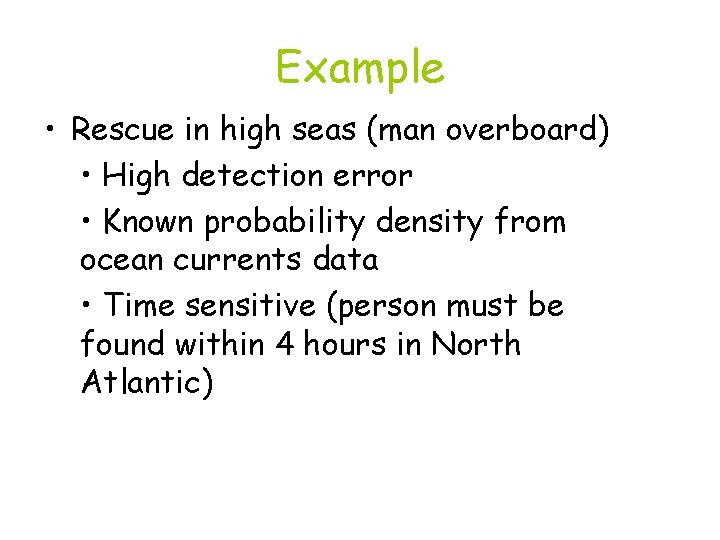 Example

• Rescue in high seas (man overboard)

• High detection error

• Known probability density from ocean currents data

• Time sensitive (person must be found within 4 hours in North Atlantic)